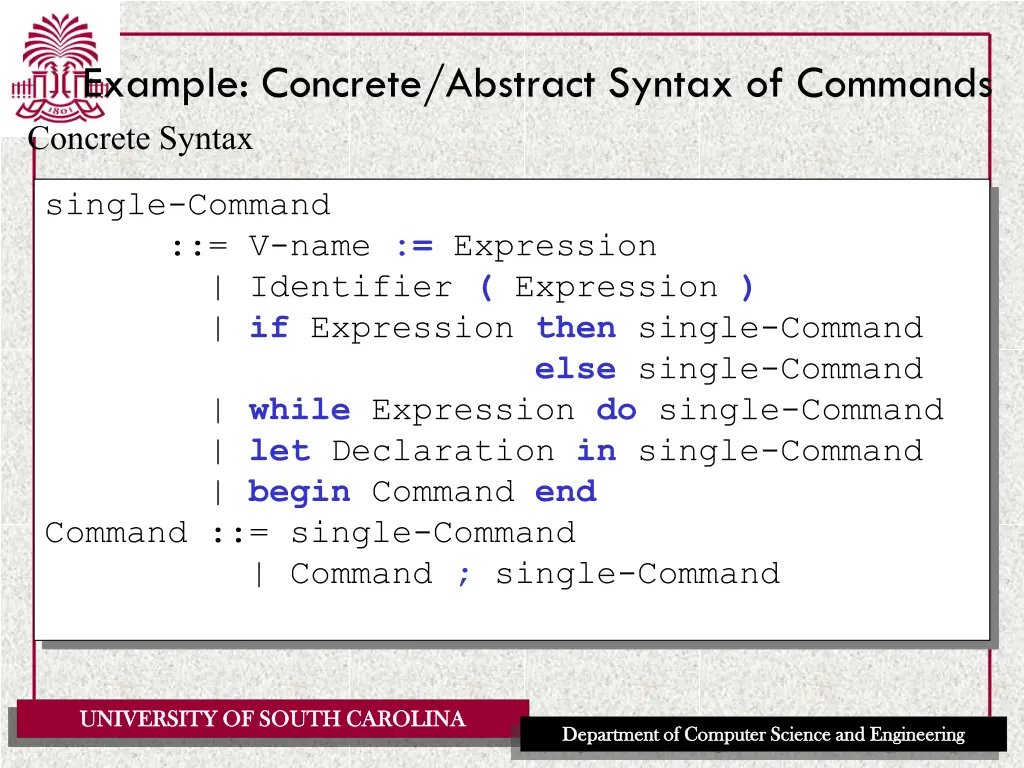 1801

Example: Concrete/Abstract Syntax of Commands

Concrete Syntax

single-Command
::= V-name := Expression
| Identifier ( Expression )
| if Expression then single-Command
else single-Command
| while Expression do single-Command
| let Declaration in single-Command
| begin Command end
Command ::= single-Command
| Command ; single-Command

UNIVERSITY OF SOUTH CAROLINA

Department of Computer Science and Engineering